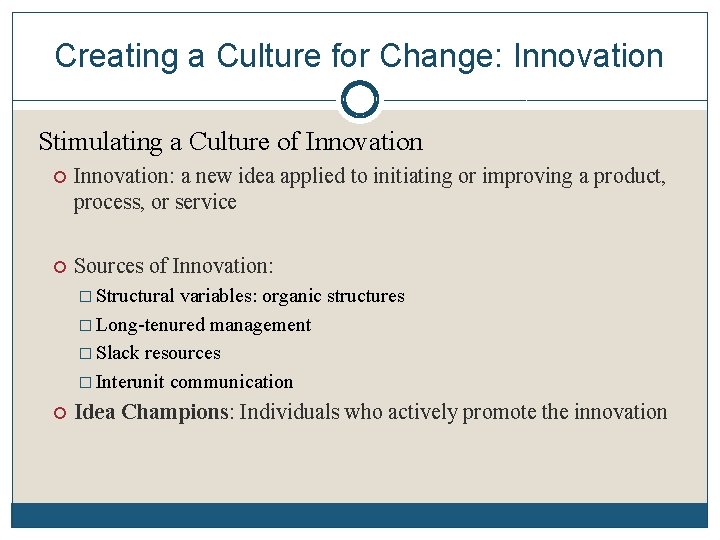 Creating a Culture for Change: Innovation

Stimulating a Culture of Innovation

Innovation: a new idea applied to initiating or improving a product, process, or service

Sources of Innovation:

Structural variables: organic structures

Long-tenured management

Slack resources

Interunit communication

Idea Champions: Individuals who actively promote the innovation